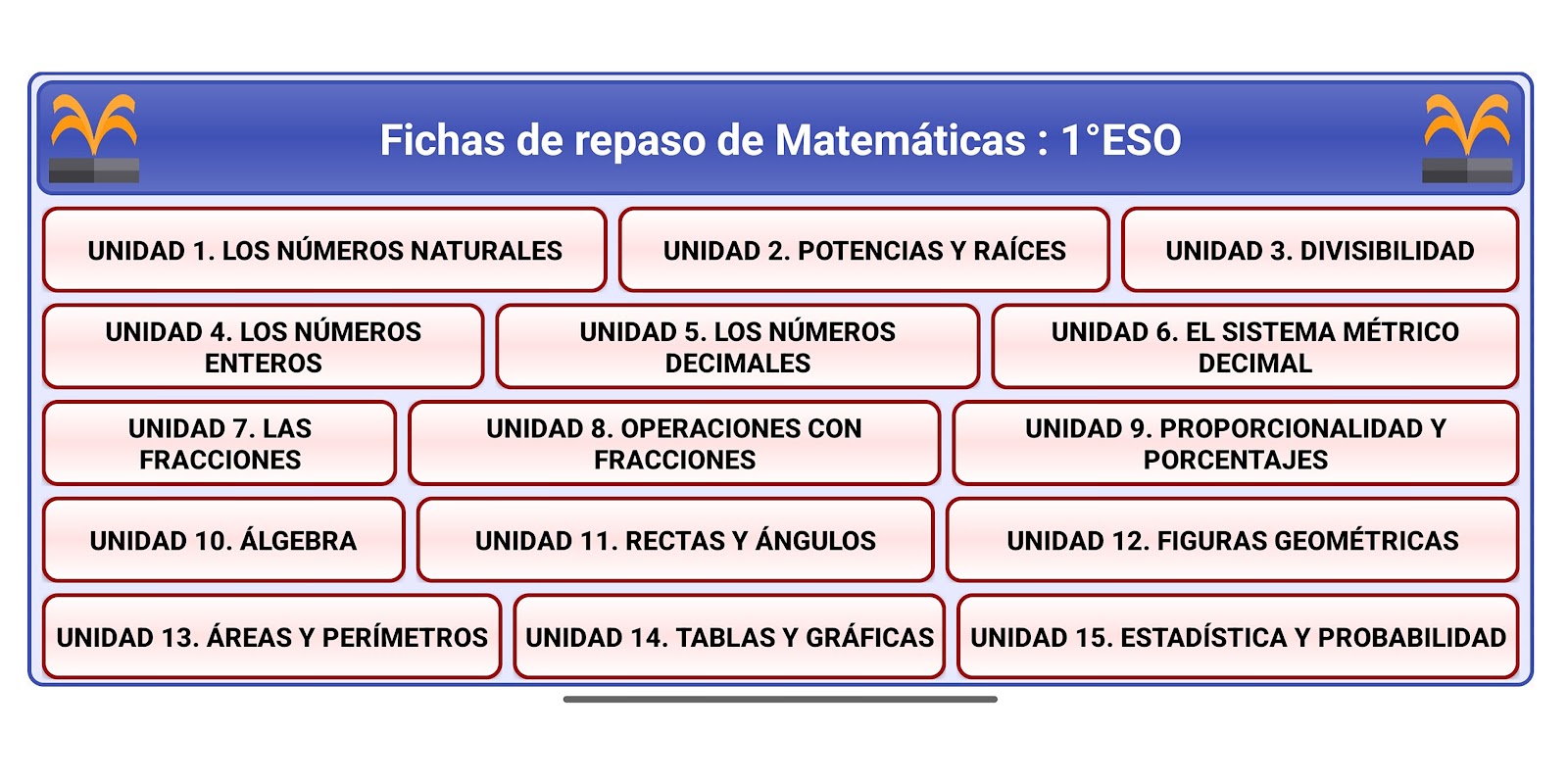 Fichas de repaso de Matemáticas : 1°ESO

UNIDAD 1. LOS NÚMEROS NATURALES

UNIDAD 2. POTENCIAS Y RAÍCES

UNIDAD 3. DIVISIBILIDAD

UNIDAD 4. LOS NÚMEROS ENTEROS

UNIDAD 5. LOS NÚMEROS DECIMALES

UNIDAD 6. EL SISTEMA MÉTRICO DECIMAL

UNIDAD 7. LAS FRACCIONES

UNIDAD 8. OPERACIONES CON FRACCIONES

UNIDAD 9. PROPORCIONALIDAD Y PORCENTAJES

UNIDAD 10. ÁLGEBRA

UNIDAD 11. RECTAS Y ÁNGULOS

UNIDAD 12. FIGURAS GEOMÉTRICAS

UNIDAD 13. ÁREAS Y PERÍMETROS

UNIDAD 14. TABLAS Y GRÁFICAS

UNIDAD 15. ESTADÍSTICA Y PROBABILIDAD